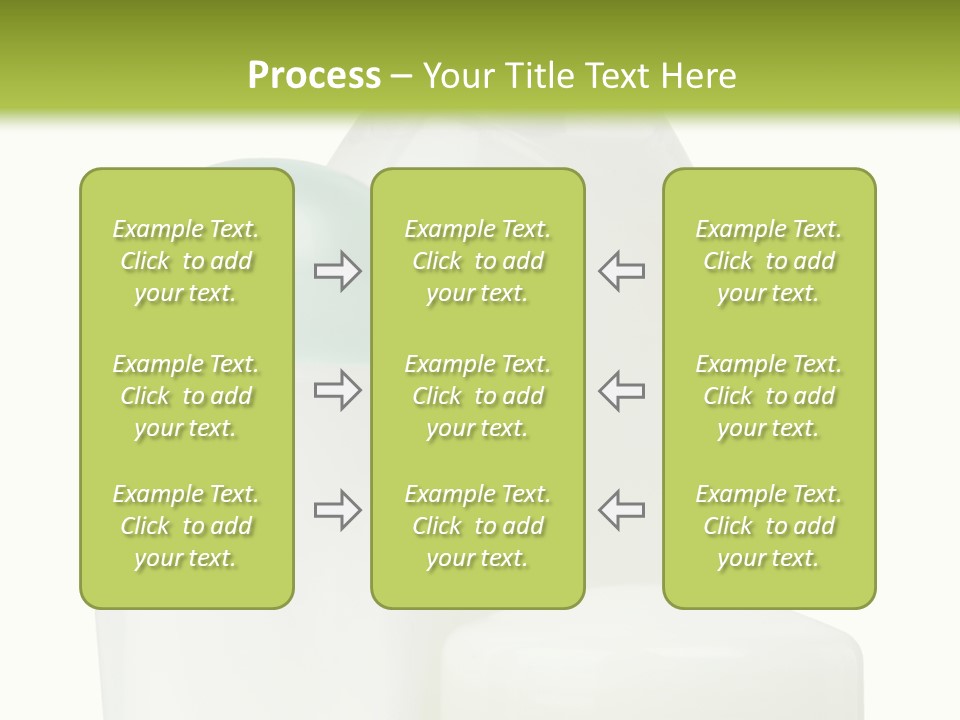 Process – Your Title Text Here

Example Text. Click to add your text.

Example Text. Click to add your text.

Example Text. Click to add your text.

Example Text. Click to add your text.

Example Text. Click to add your text.

Example Text. Click to add your text.

Example Text. Click to add your text.

Example Text. Click to add your text.

Example Text. Click to add your text.